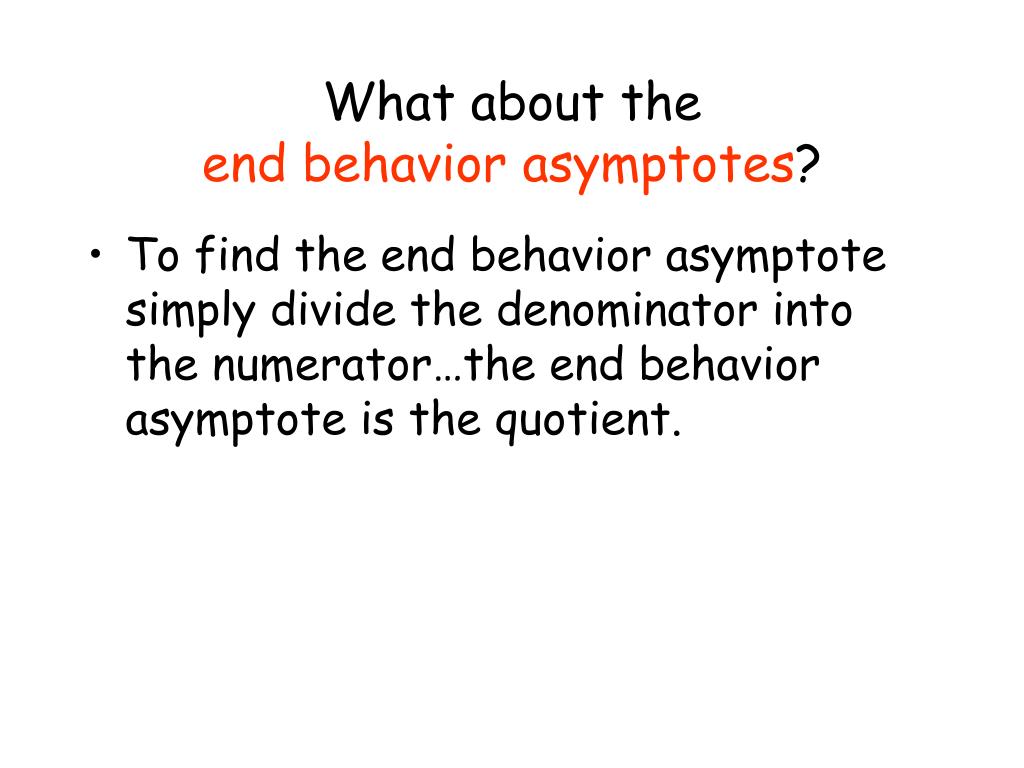 What about the
end behavior asymptotes?

• To find the end behavior asymptote simply divide the denominator into the numerator…the end behavior asymptote is the quotient.